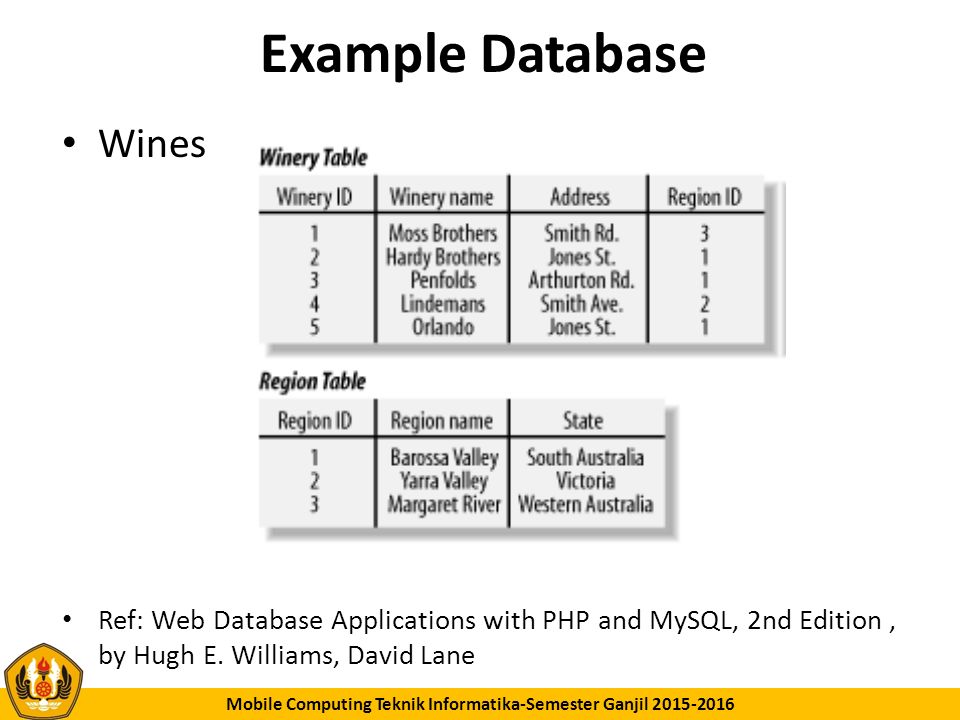 Example Database

• Wines

Winery Table

| Winery ID | Winery name | Address | Region ID |
|---|---|---|---|
| 1 | Moss Brothers | Smith Rd. | 3 |
| 2 | Hardy Brothers | Jones St. | 1 |
| 3 | Penfolds | Arthurton Rd. | 1 |
| 4 | Lindemans | Smith Ave. | 2 |
| 5 | Orlando | Jones St. | 1 |

Region Table

| Region ID | Region name | State |
|---|---|---|
| 1 | Barossa Valley | South Australia |
| 2 | Yarra Valley | Victoria |
| 3 | Margaret River | Western Australia |

• Ref: Web Database Applications with PHP and MySQL, 2nd Edition , by Hugh E. Williams, David Lane

Mobile Computing Teknik Informatika-Semester Ganjil 2015-2016